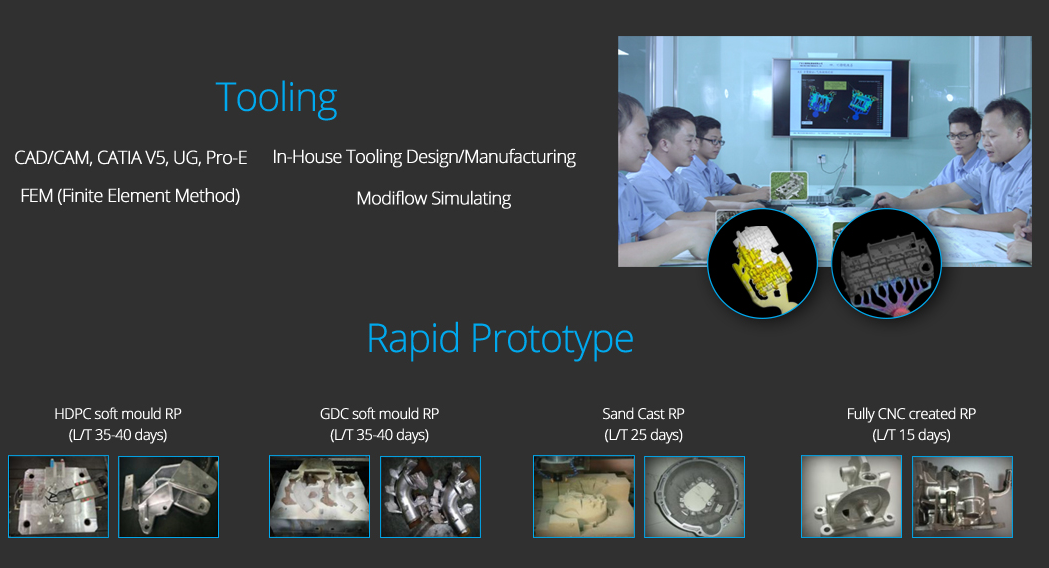 Tooling

CAD/CAM, CATIA V5, UG, Pro-E

FEM (Finite Element Method)

In-House Tooling Design/Manufacturing

Modiflow Simulating

Rapid Prototype

HDPC soft mould RP
(L/T 35-40 days)

GDC soft mould RP
(L/T 35-40 days)

Sand Cast RP
(L/T 25 days)

Fully CNC created RP
(L/T 15 days)